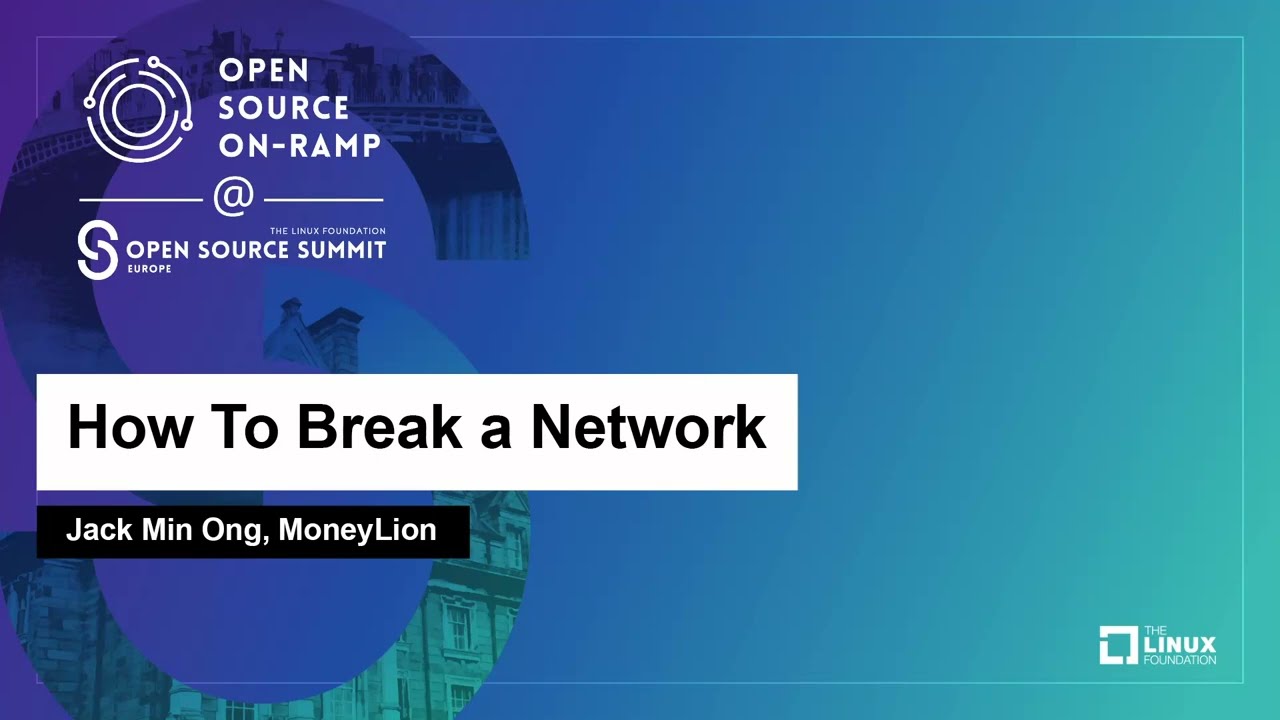 OPEN SOURCE ON-RAMP

@

THE LINUX FOUNDATION
OPEN SOURCE SUMMIT
EUROPE

How To Break a Network

Jack Min Ong, MoneyLion

THE LINUX FOUNDATION